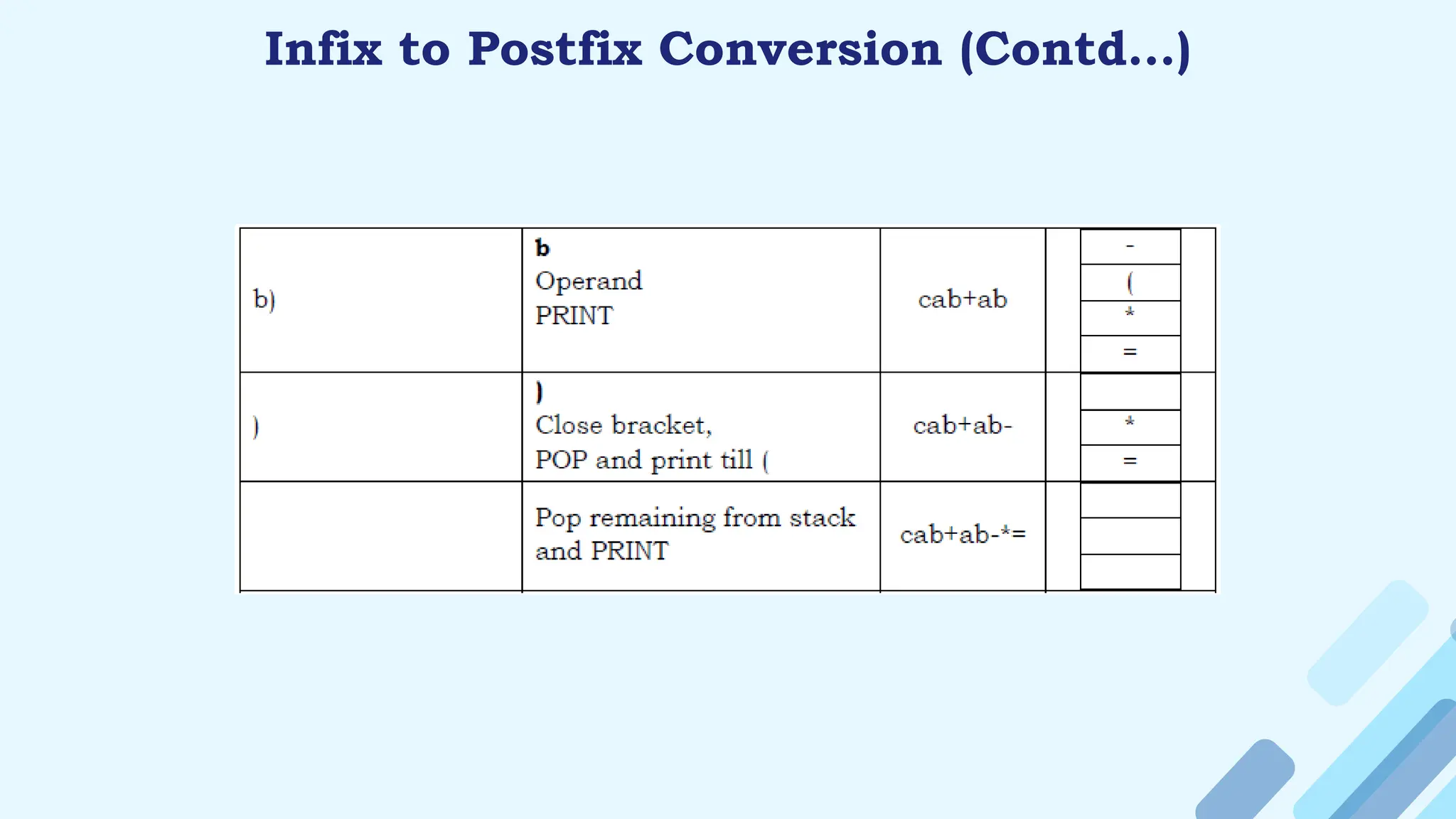 Infix to Postfix Conversion (Contd...)

| | | | |
|---|---|---|---|
| b) | **b** Operand PRINT | cab+ab | - ( * = |
| ) | **)** Close bracket, POP and print till ( | cab+ab- | * = |
| | Pop remaining from stack and PRINT | cab+ab-*= | |